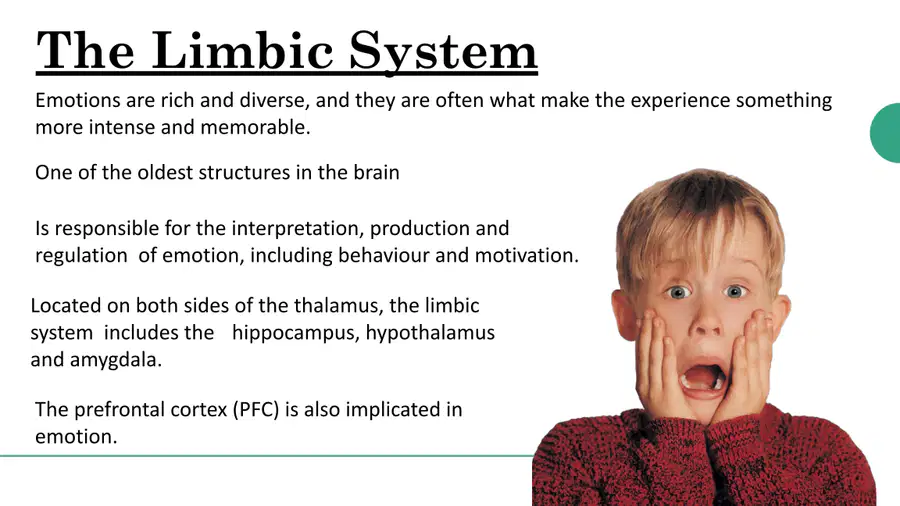 The Limbic System

Emotions are rich and diverse, and they are often what make the experience something more intense and memorable.

One of the oldest structures in the brain

Is responsible for the interpretation, production and regulation of emotion, including behaviour and motivation.

Located on both sides of the thalamus, the limbic system includes the hippocampus, hypothalamus and amygdala.

The prefrontal cortex (PFC) is also implicated in emotion.